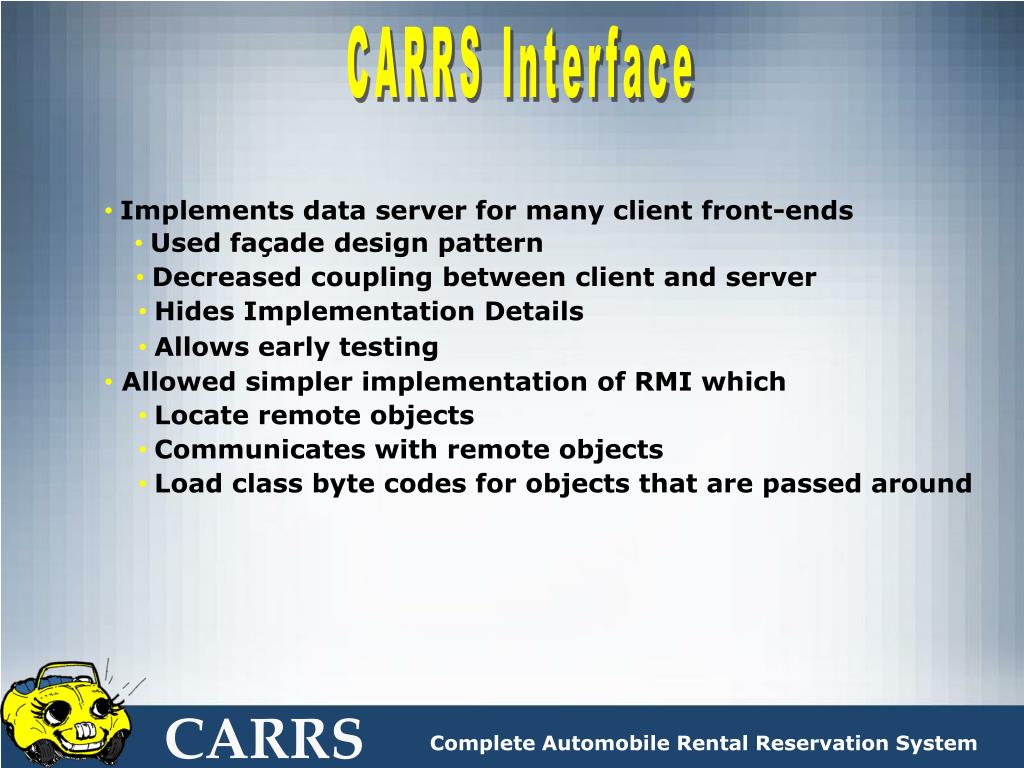 CARRS Interface

• Implements data server for many client front-ends
• Used façade design pattern
• Decreased coupling between client and server
• Hides Implementation Details
• Allows early testing
• Allowed simpler implementation of RMI which
• Locate remote objects
• Communicates with remote objects
• Load class byte codes for objects that are passed around

CARRS

Complete Automobile Rental Reservation System